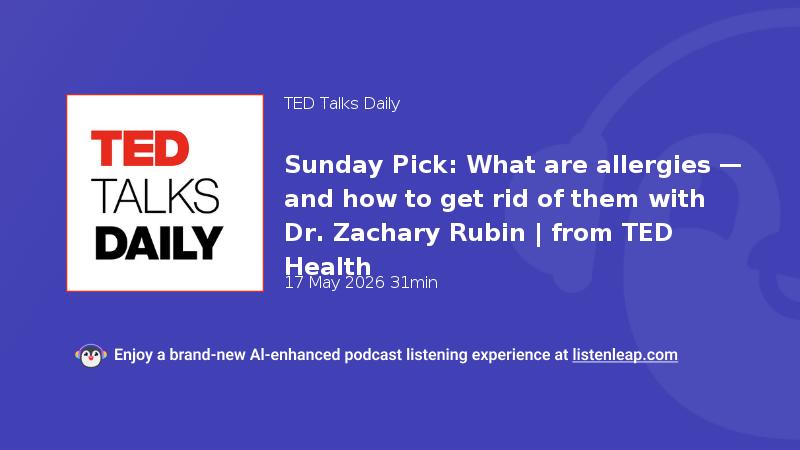 TED TALKS DAILY

TED Talks Daily

Sunday Pick: What are allergies — and how to get rid of them with Dr. Zachary Rubin | from TED Health

17 May 2026 31min

Enjoy a brand-new AI-enhanced podcast listening experience at listenleap.com